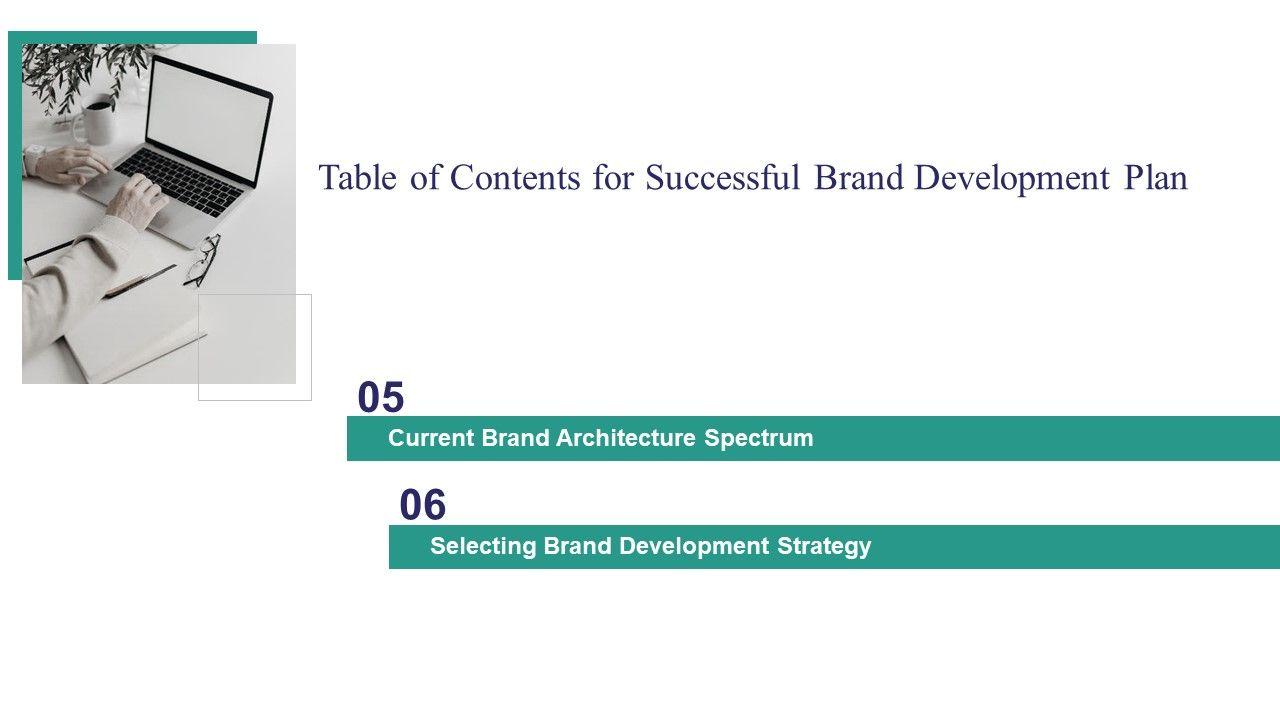 Table of Contents for Successful Brand Development Plan

05

Current Brand Architecture Spectrum

06

Selecting Brand Development Strategy